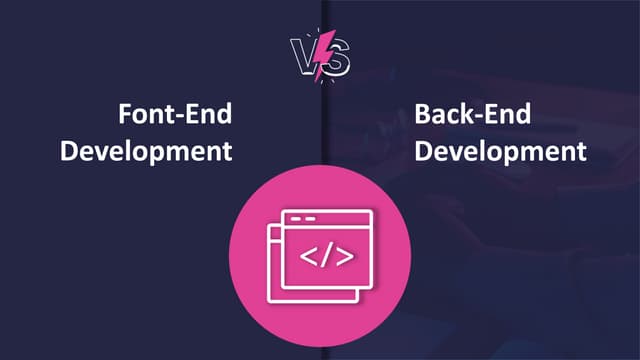 VS

Font-End Development

Back-End Development

</>